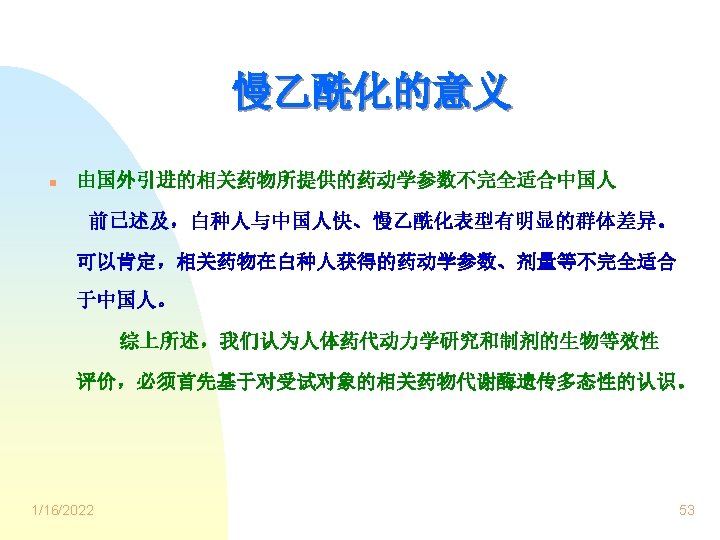 慢乙酰化的意义

由国外引进的相关药物所提供的药动学参数不完全适合中国人

前已述及，白种人与中国人快、慢乙酰化表型有明显的群体差异。可以肯定，相关药物在白种人获得的药动学参数、剂量等不完全适合于中国人。

综上所述，我们认为人体药代动力学研究和制剂的生物等效性评价，必须首先基于对受试对象的相关药物代谢酶遗传多态性的认识。

1/16/2022

53